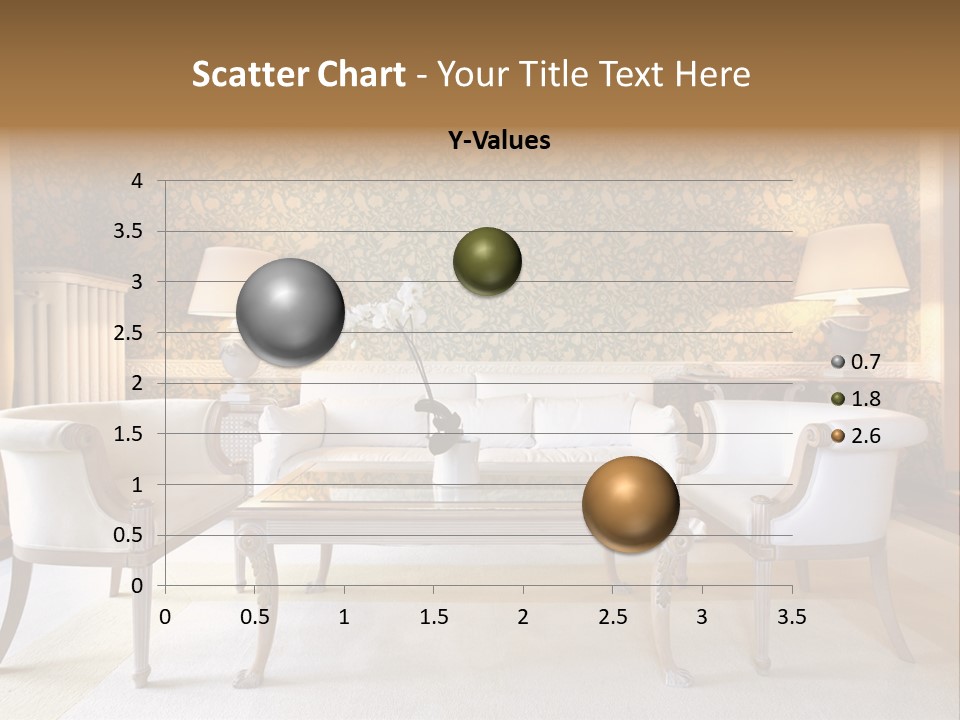 Scatter Chart - Your Title Text Here

Y-Values

4
3.5
3
2.5
2
1.5
1
0.5
0

0 0.5 1 1.5 2 2.5 3 3.5

0.7
1.8
2.6